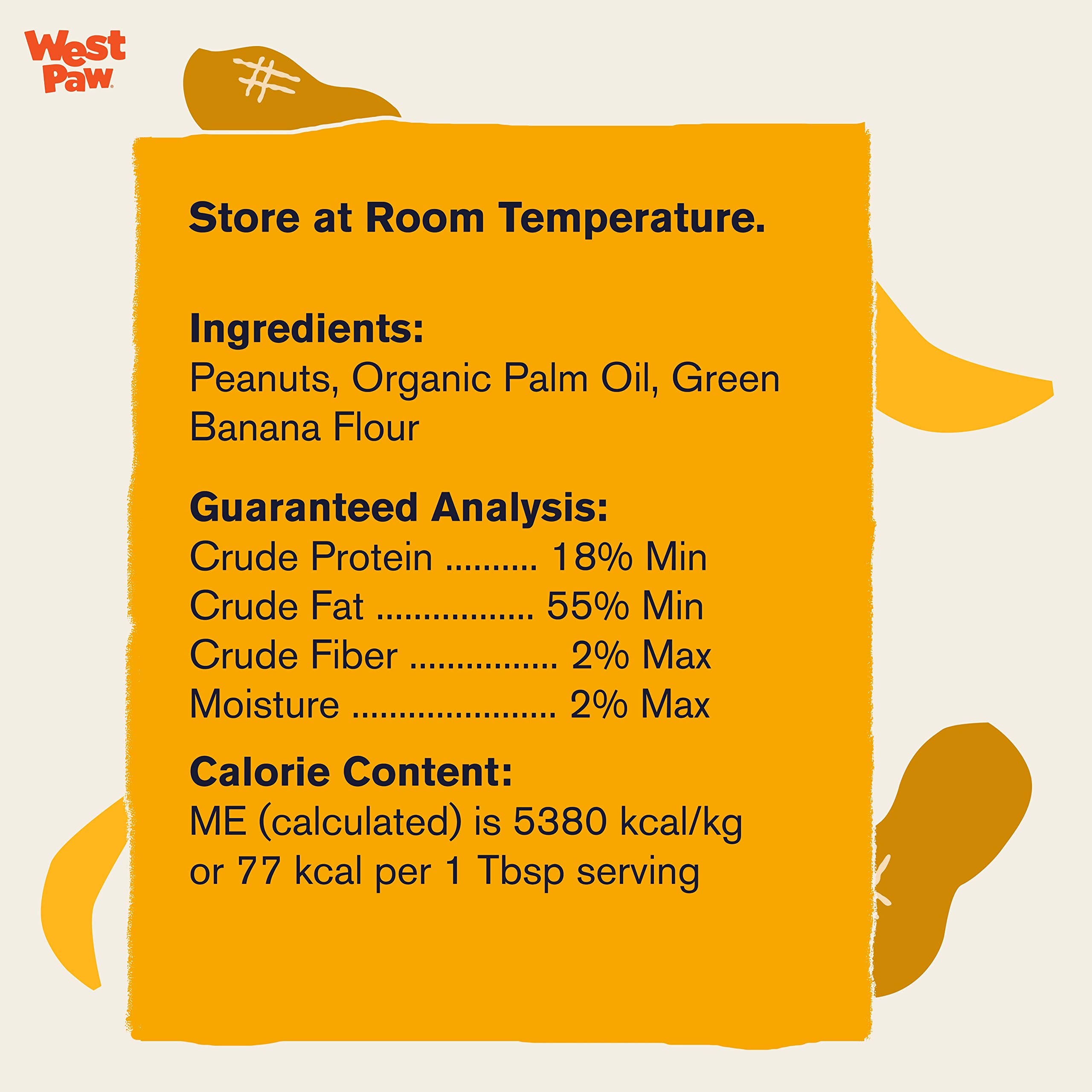 West Paw

Store at Room Temperature.

Ingredients:
Peanuts, Organic Palm Oil, Green Banana Flour

Guaranteed Analysis:
Crude Protein .......... 18% Min
Crude Fat ................. 55% Min
Crude Fiber ................ 2% Max
Moisture ...................... 2% Max

Calorie Content:
ME (calculated) is 5380 kcal/kg or 77 kcal per 1 Tbsp serving